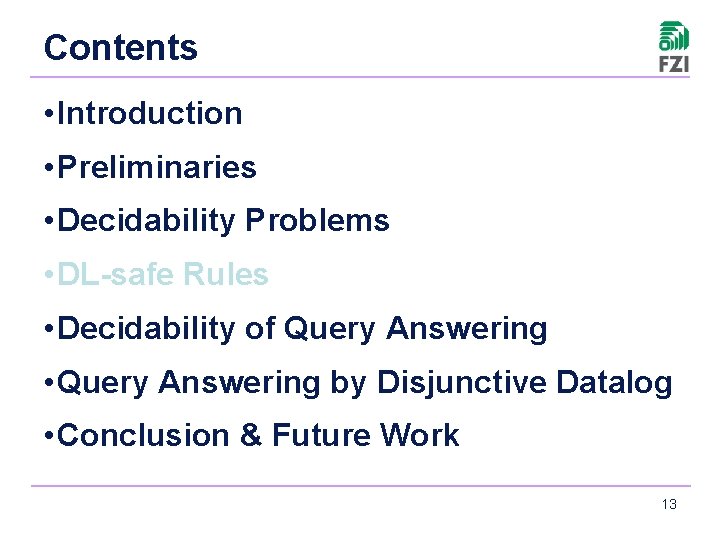 Contents

FZI

•Introduction

•Preliminaries

•Decidability Problems

•DL-safe Rules

•Decidability of Query Answering

•Query Answering by Disjunctive Datalog

•Conclusion & Future Work

13